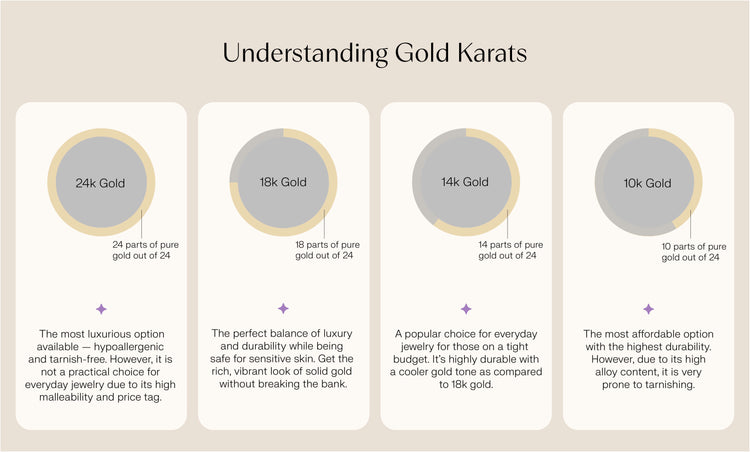 Understanding Gold Karats

24k Gold

24 parts of pure gold out of 24

The most luxurious option available — hypoallergenic and tarnish-free. However, it is not a practical choice for everyday jewelry due to its high malleability and price tag.

18k Gold

18 parts of pure gold out of 24

The perfect balance of luxury and durability while being safe for sensitive skin. Get the rich, vibrant look of solid gold without breaking the bank.

14k Gold

14 parts of pure gold out of 24

A popular choice for everyday jewelry for those on a tight budget. It's highly durable with a cooler gold tone as compared to 18k gold.

10k Gold

10 parts of pure gold out of 24

The most affordable option with the highest durability. However, due to its high alloy content, it is very prone to tarnishing.